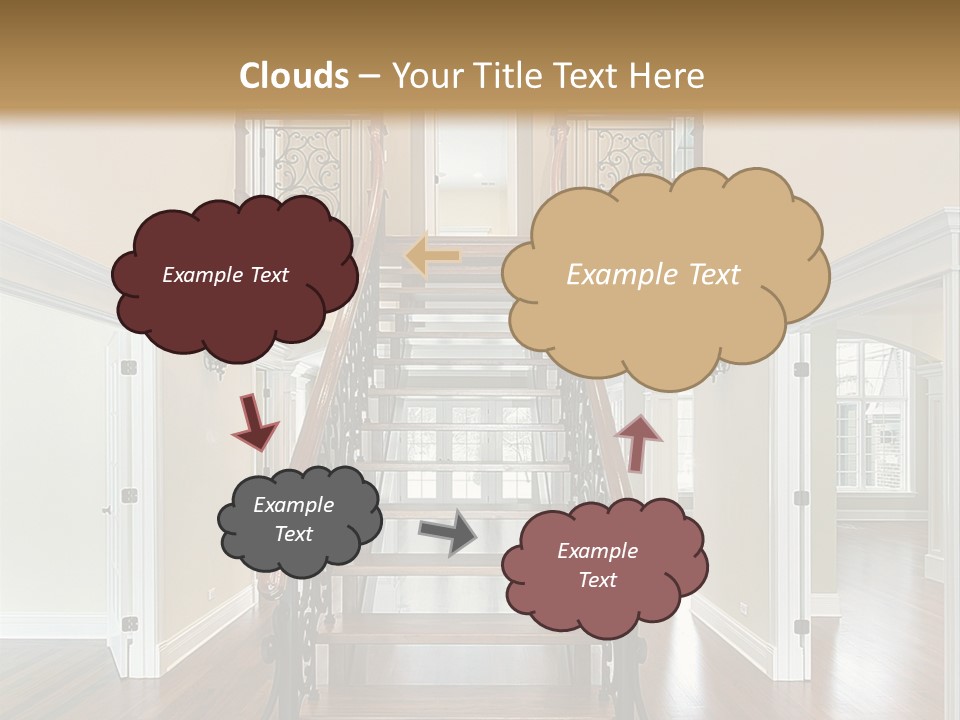 Clouds – Your Title Text Here

Example Text

Example Text

Example Text

Example Text